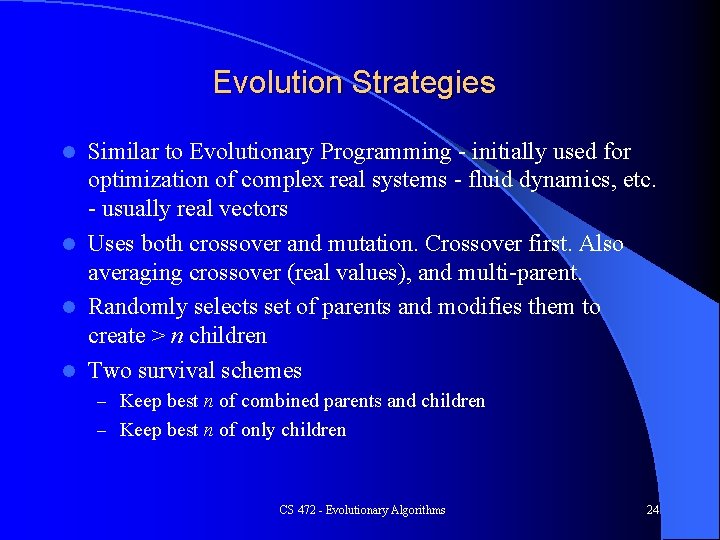 Evolution Strategies

- Similar to Evolutionary Programming - initially used for optimization of complex real systems - fluid dynamics, etc. - usually real vectors
- Uses both crossover and mutation. Crossover first. Also averaging crossover (real values), and multi-parent.
- Randomly selects set of parents and modifies them to create > $n$ children
- Two survival schemes
  – Keep best $n$ of combined parents and children
  – Keep best $n$ of only children

CS 472 - Evolutionary Algorithms

24